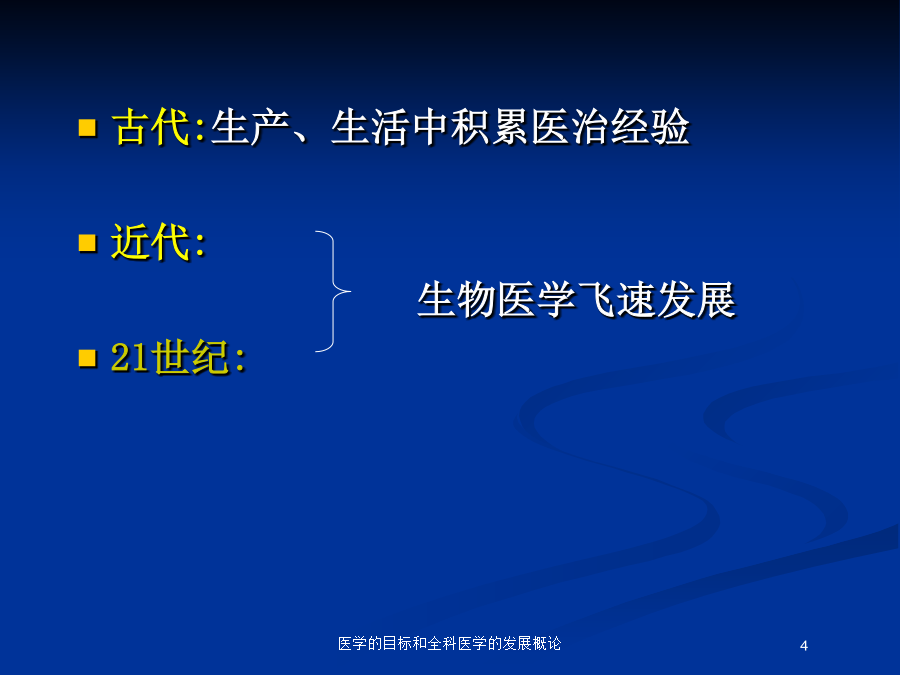 古代:生产、生活中积累医治经验

近代:

生物医学飞速发展

21世纪:

医学的目标和全科医学的发展概论

4